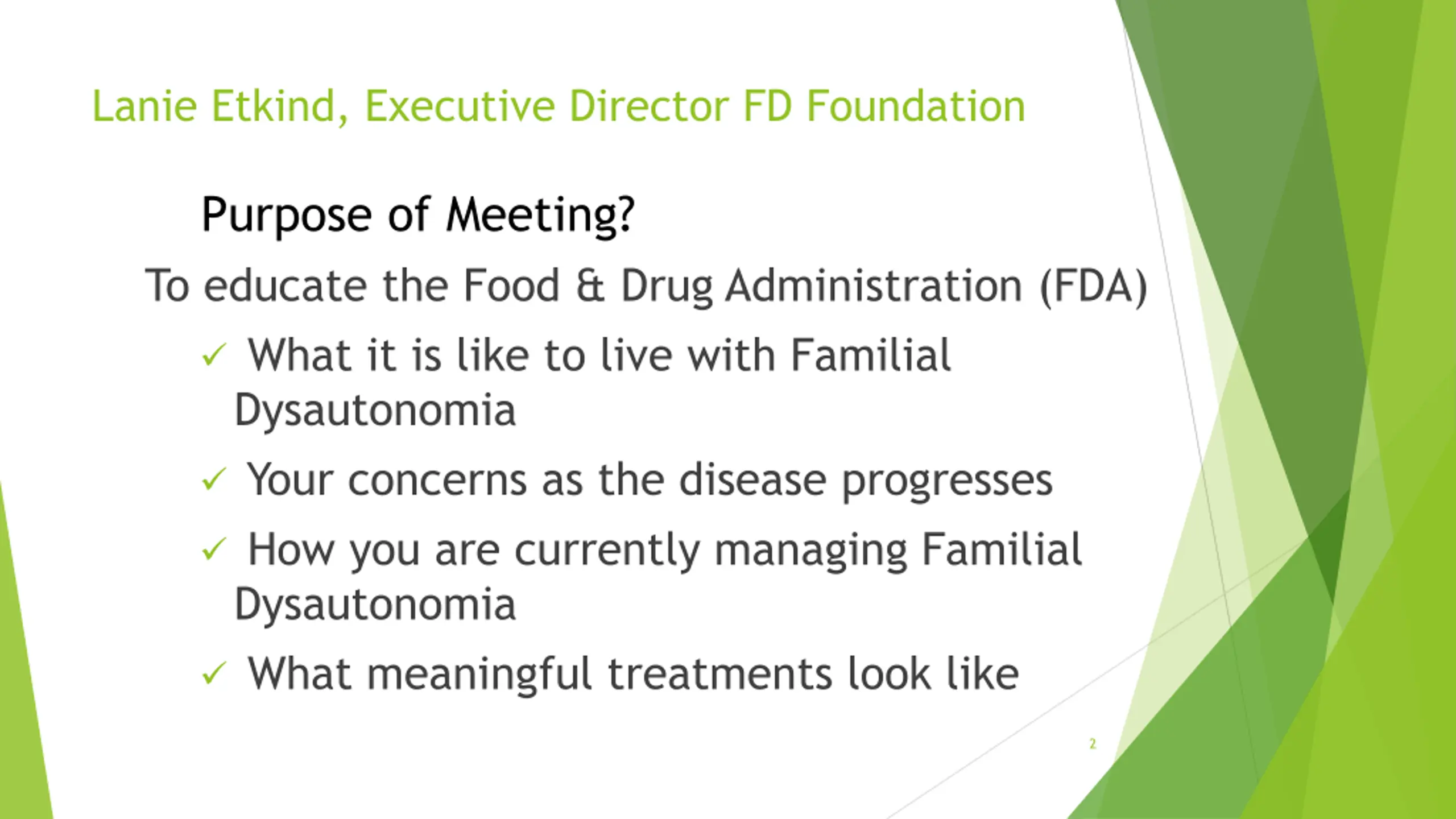 Lanie Etkind, Executive Director FD Foundation

Purpose of Meeting?

To educate the Food & Drug Administration (FDA)

✓ What it is like to live with Familial Dysautonomia

✓ Your concerns as the disease progresses

✓ How you are currently managing Familial Dysautonomia

✓ What meaningful treatments look like

2